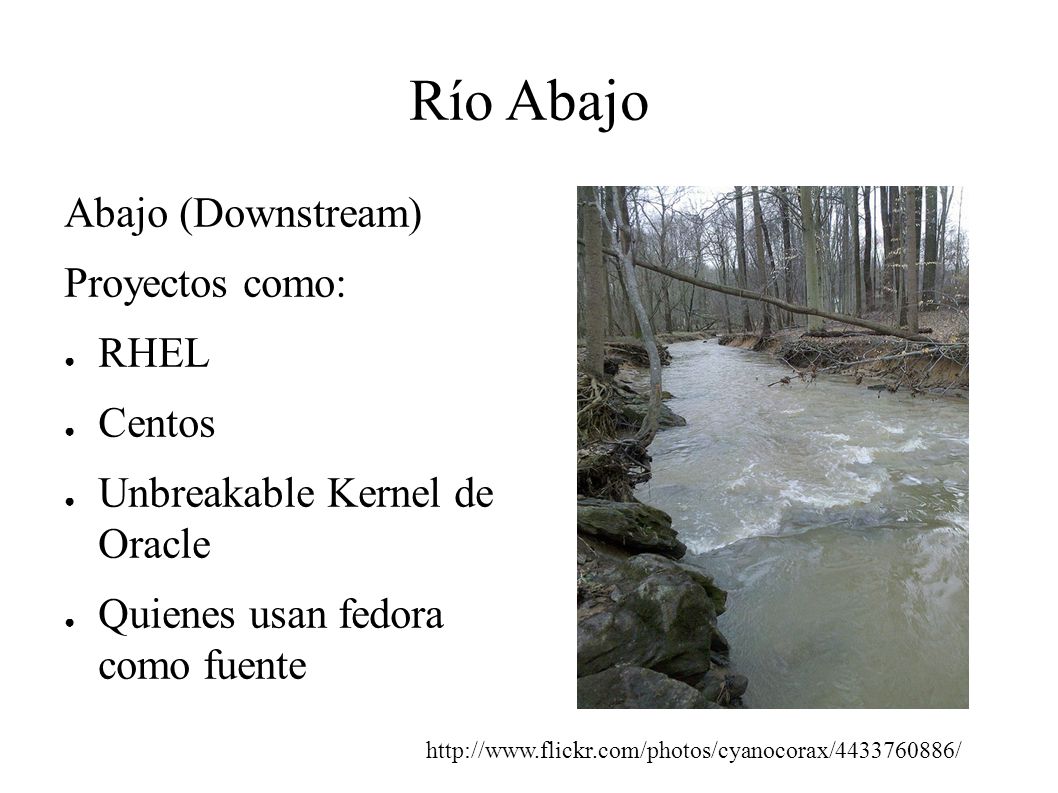 Río Abajo

Abajo (Downstream)

Proyectos como:

● RHEL
● Centos
● Unbreakable Kernel de Oracle
● Quienes usan fedora como fuente

http://www.flickr.com/photos/cyanocorax/4433760886/